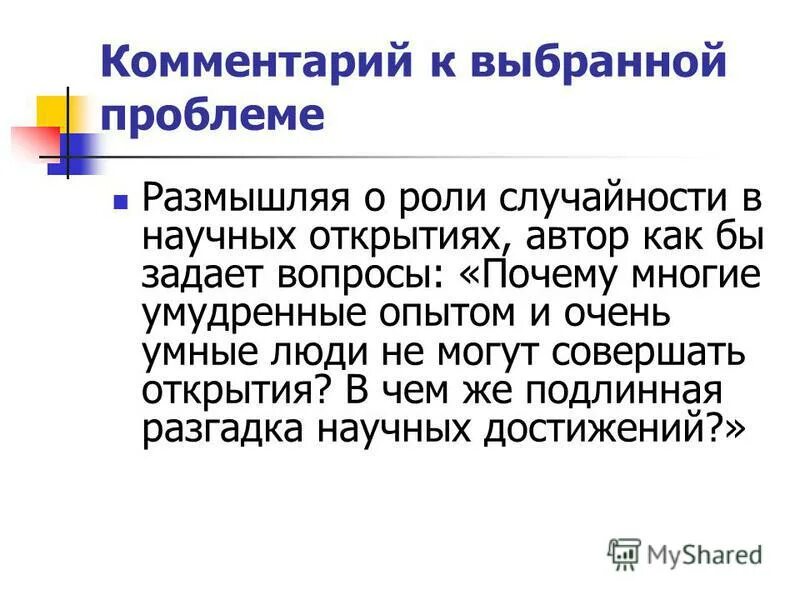 Комментарий к выбранной проблеме

Размышляя о роли случайности в научных открытиях, автор как бы задает вопросы: «Почему многие умудренные опытом и очень умные люди не могут совершать открытия? В чем же подлинная разгадка научных достижений?»

MyShared